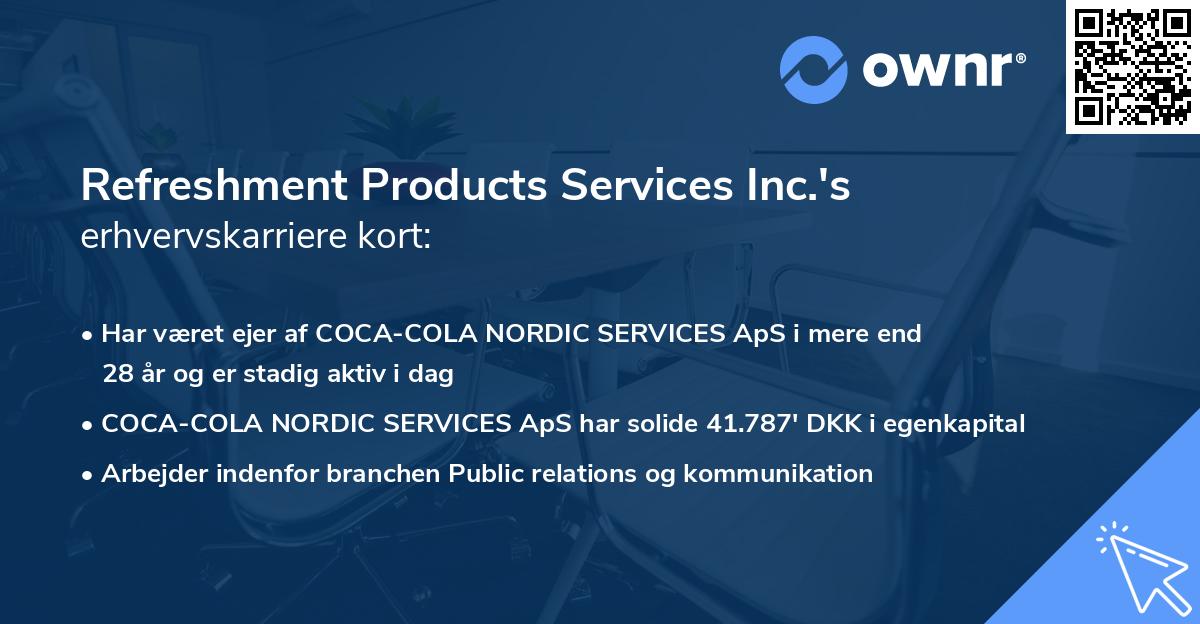 ownr®

Refreshment Products Services Inc.'s erhvervskarriere kort:

• Har været ejer af COCA-COLA NORDIC SERVICES ApS i mere end 28 år og er stadig aktiv i dag
• COCA-COLA NORDIC SERVICES ApS har solide 41.787' DKK i egenkapital
• Arbejder indenfor branchen Public relations og kommunikation